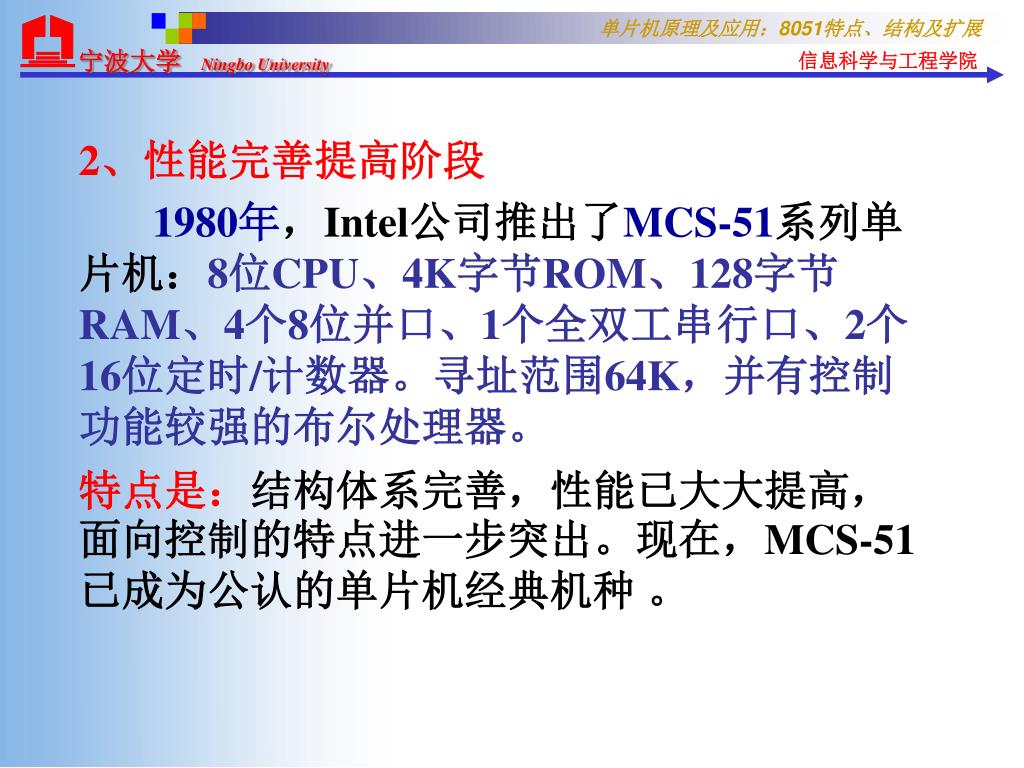 宁波大学 Ningbo University

单片机原理及应用：8051特点、结构及扩展

信息科学与工程学院

2、性能完善提高阶段

1980年，Intel公司推出了MCS-51系列单片机：8位CPU、4K字节ROM、128字节RAM、4个8位并口、1个全双工串行口、2个16位定时/计数器。寻址范围64K，并有控制功能较强的布尔处理器。

特点是：结构体系完善，性能已大大提高，面向控制的特点进一步突出。现在，MCS-51已成为公认的单片机经典机种 。